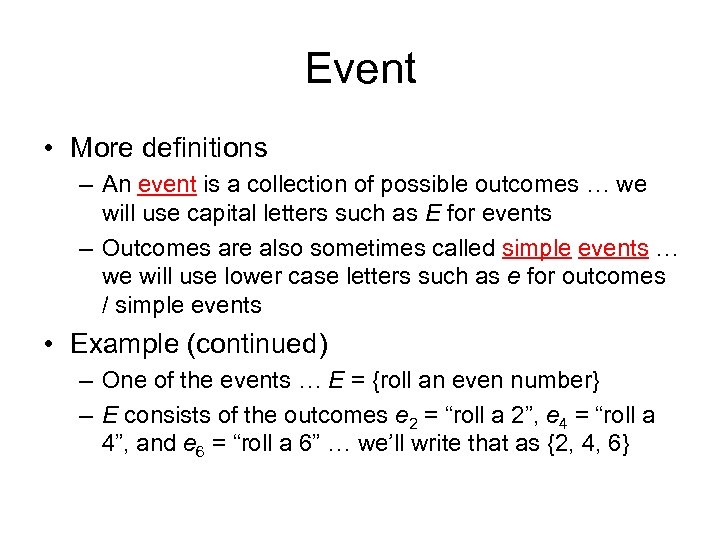 Event

• More definitions
– An event is a collection of possible outcomes … we will use capital letters such as $E$ for events
– Outcomes are also sometimes called simple events … we will use lower case letters such as $e$ for outcomes / simple events

• Example (continued)
– One of the events … $E$ = {roll an even number}
– $E$ consists of the outcomes $e_2$ = “roll a 2”, $e_4$ = “roll a 4”, and $e_6$ = “roll a 6” … we’ll write that as {2, 4, 6}